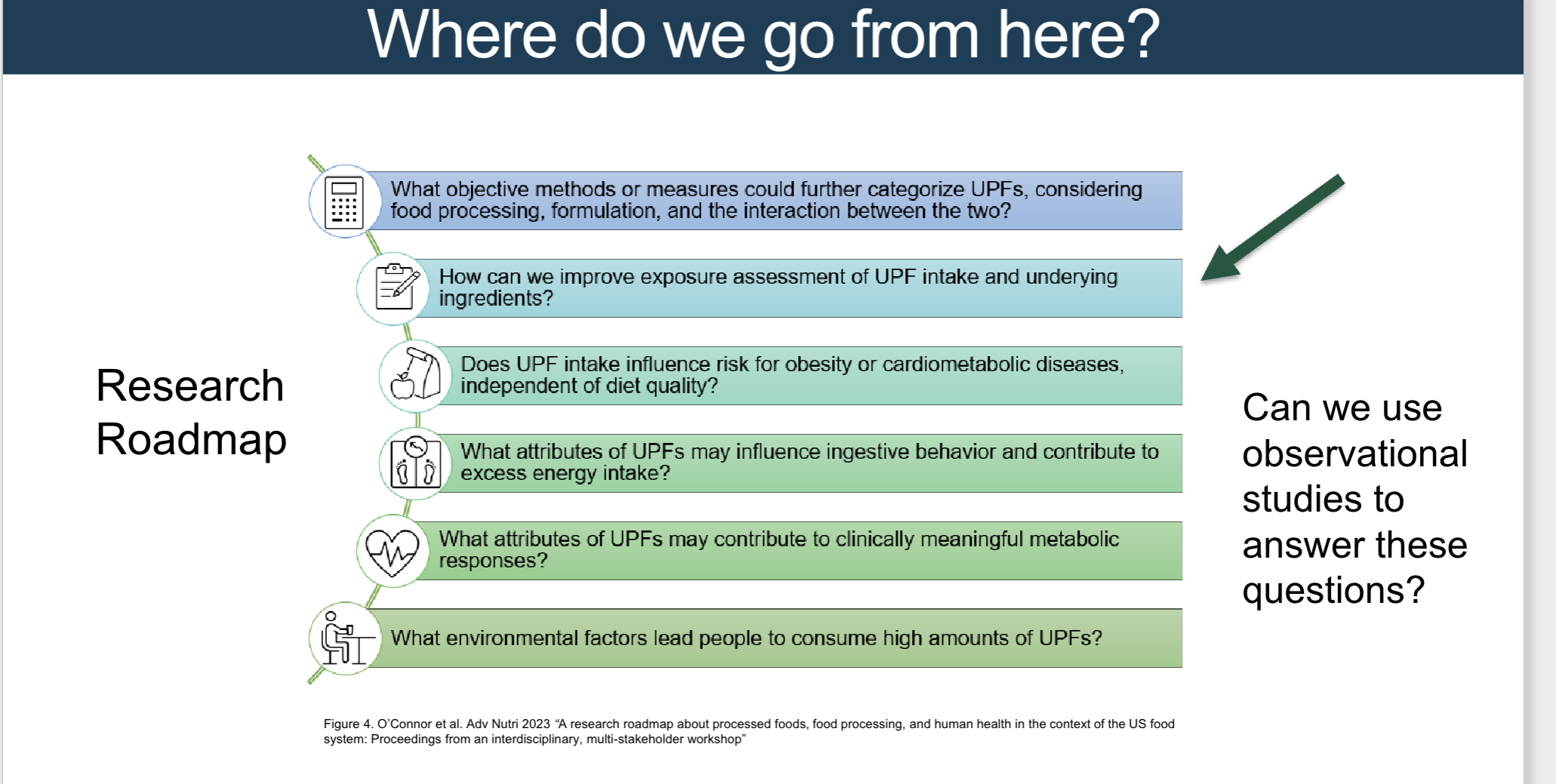 Where do we go from here?

Research Roadmap

What objective methods or measures could further categorize UPFs, considering food processing, formulation, and the interaction between the two?

How can we improve exposure assessment of UPF intake and underying ingredients?

Does UPF intake influence risk for obesity or cardiometabolic diseases, independent of diet quality?

What attributes of UPFs may influence ingestive behavior and contribute to excess energy intake?

What attributes of UPFs may contribute to clinically meaningful metabolic responses?

What environmental factors lead people to consume high amounts of UPFs?

Can we use observational studies to answer these questions?

Figure 4. O'Connor et al. Adv Nutri 2023 "A research roadmap about processed foods, food processing, and human health in the context of the US food system: Proceedings from an interdisciplinary, multi-stakeholder workshop"